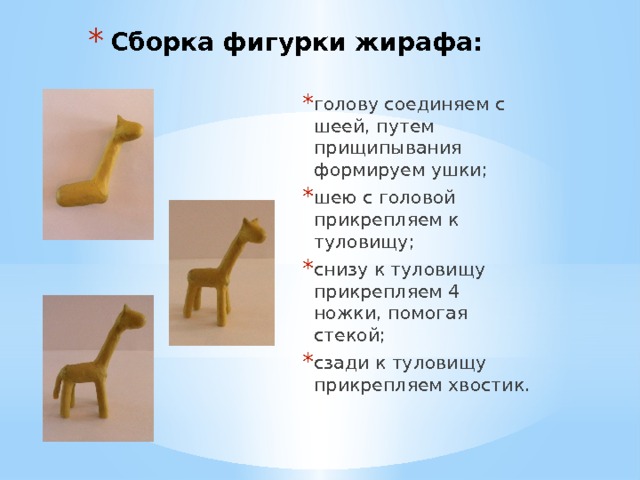 * Сборка фигурки жирафа:

* голову соединяем с шеей, путем прищипывания формируем ушки;

* шею с головой прикрепляем к туловищу;

* снизу к туловищу прикрепляем 4 ножки, помогая стекой;

* сзади к туловищу прикрепляем хвостик.